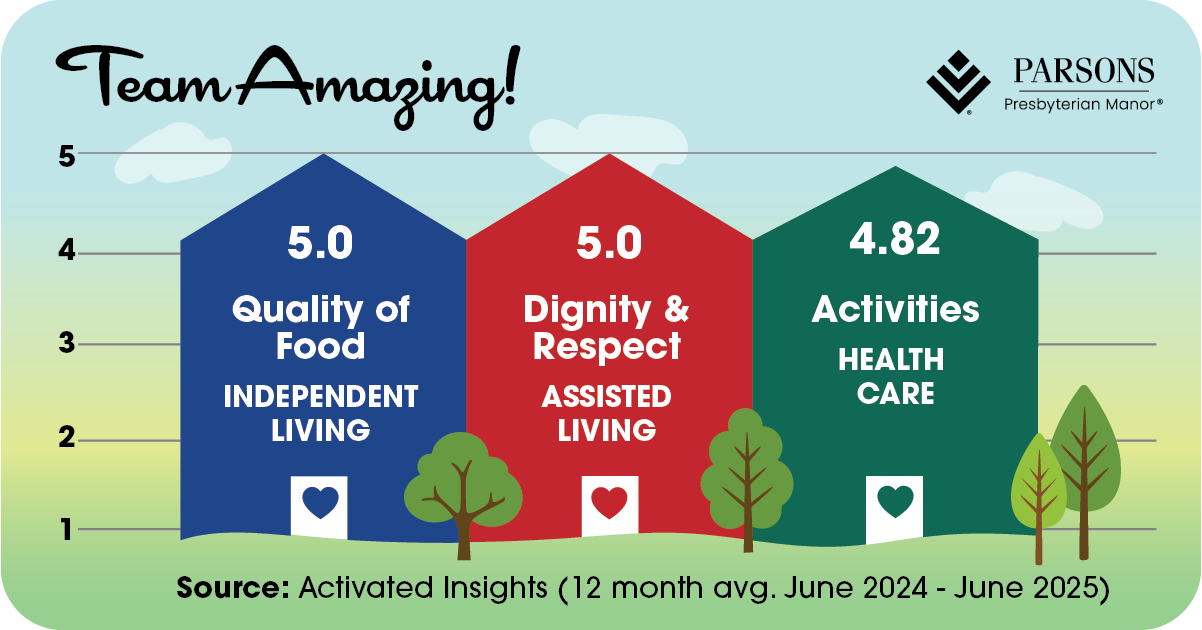 Team Amazing!

PARSONS
Presbyterian Manor®

5
4
3
2
1

5.0
Quality of Food
INDEPENDENT LIVING

5.0
Dignity & Respect
ASSISTED LIVING

4.82
Activities
HEALTH CARE

Source: Activated Insights (12 month avg. June 2024 - June 2025)